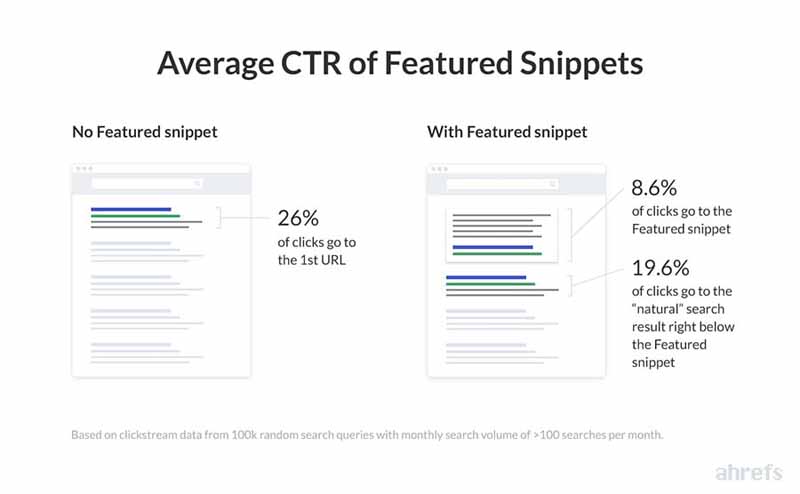 Average CTR of Featured Snippets

No Featured snippet

26%
of clicks go to the 1st URL

With Featured snippet

8.6%
of clicks go to the Featured snippet

19.6%
of clicks go to the "natural" search result right below the Featured snippet

Based on clickstream data from 100k random search queries with monthly search volume of >100 searches per month.

ahrefs